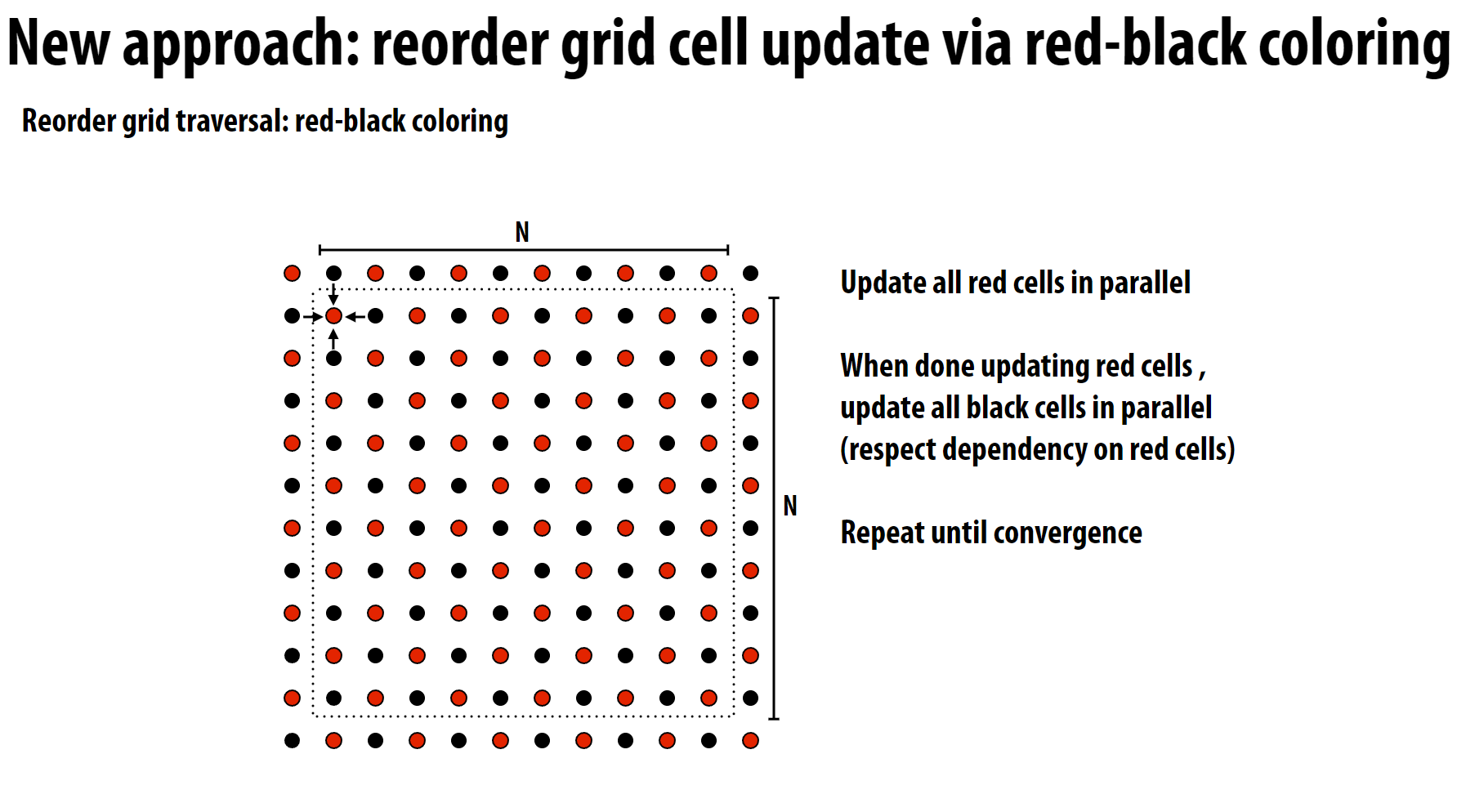 New approach: reorder grid cell update via red-black coloring

Reorder grid traversal: red-black coloring

N

N

Update all red cells in parallel

When done updating red cells , update all black cells in parallel (respect dependency on red cells)

Repeat until convergence